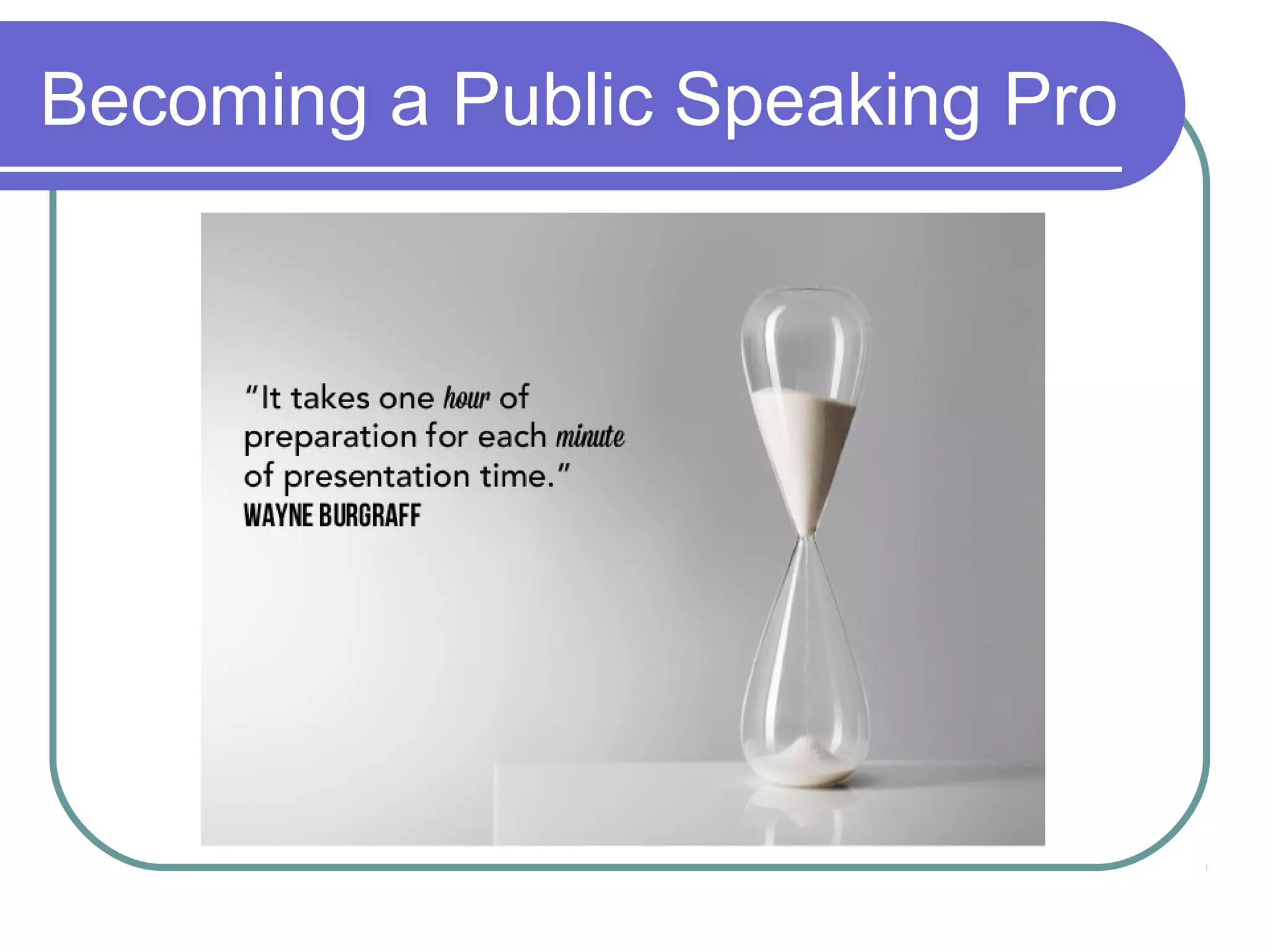 Becoming a Public Speaking Pro

"It takes one hour of preparation for each minute of presentation time."
WAYNE BURGRAFF